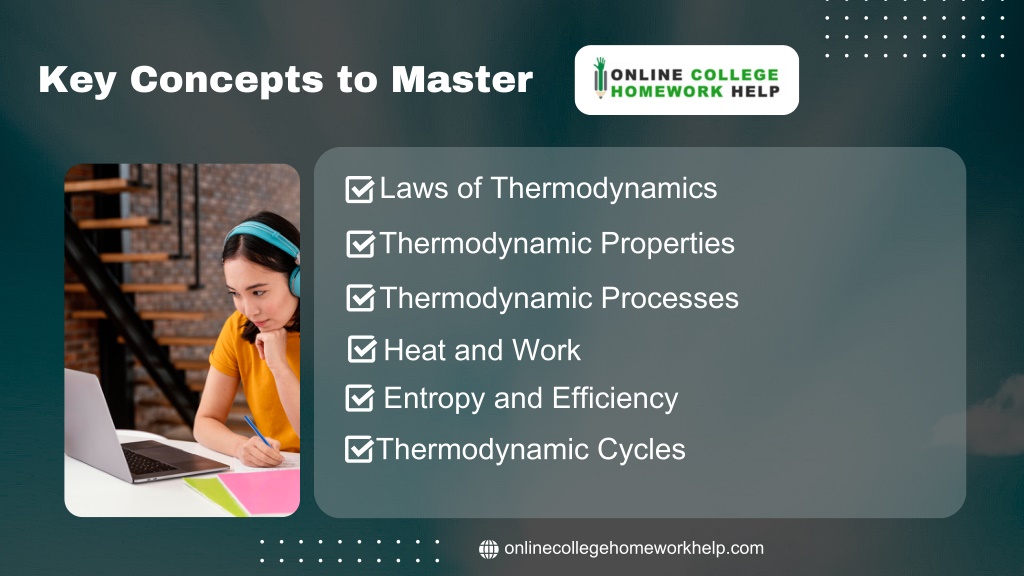 Key Concepts to Master

ONLINE COLLEGE HOMEWORK HELP

Laws of Thermodynamics
Thermodynamic Properties
Thermodynamic Processes
Heat and Work
Entropy and Efficiency
Thermodynamic Cycles

onlinecollegehomeworkhelp.com